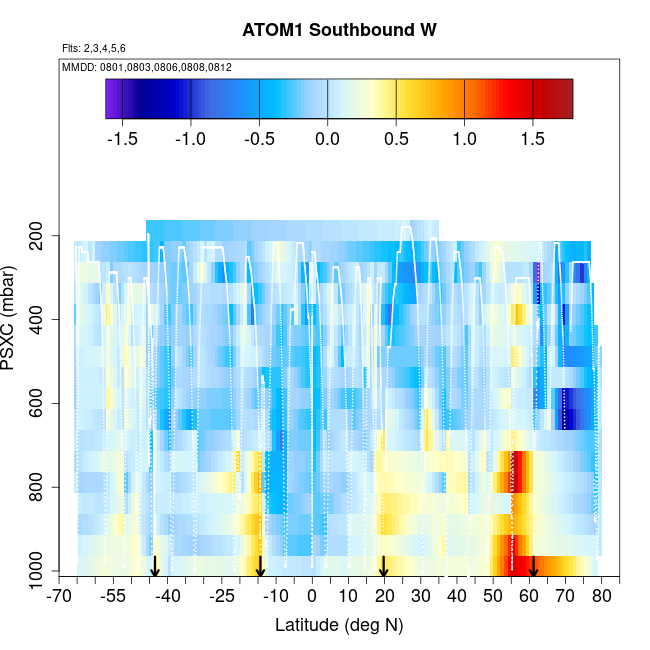 ATOM1 Southbound W

Flts: 2,3,4,5,6

MMDD: 0801,0803,0806,0808,0812

-1.5 -1.0 -0.5 0.0 0.5 1.0 1.5

PSXC (mbar)

200
400
600
800
1000

-70 -55 -40 -25 -10 0 10 20 30 40 50 60 70 80

Latitude (deg N)